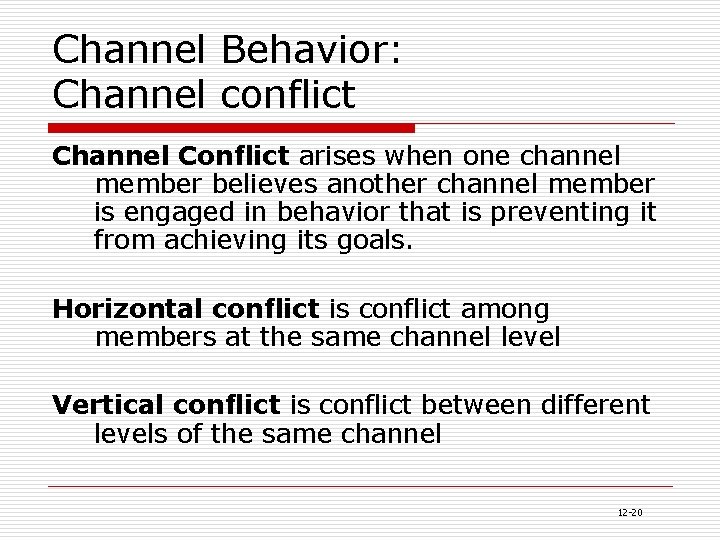 Channel Behavior:
Channel conflict

Channel Conflict arises when one channel member believes another channel member is engaged in behavior that is preventing it from achieving its goals.

Horizontal conflict is conflict among members at the same channel level

Vertical conflict is conflict between different levels of the same channel

12-20